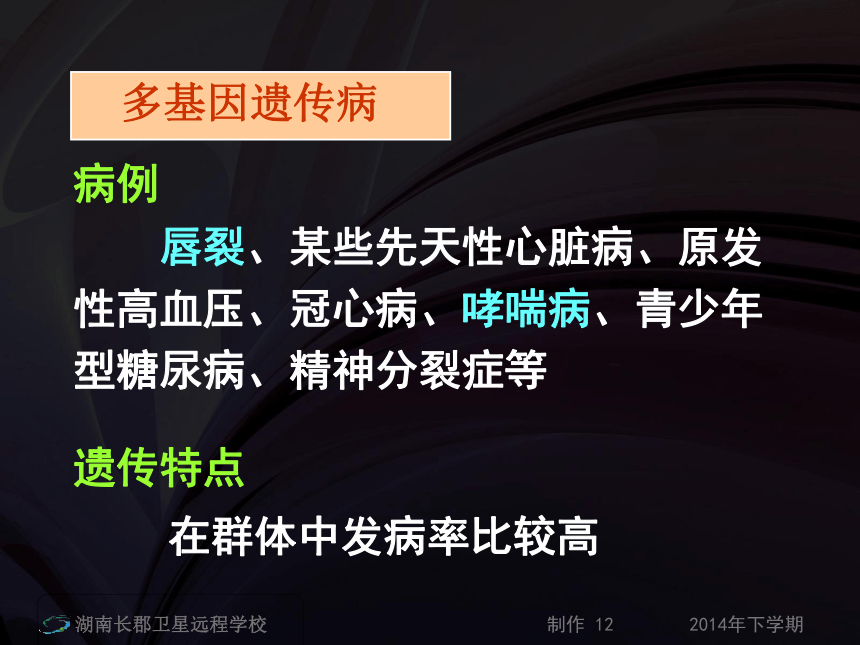 多基因遗传病

病例

唇裂、某些先天性心脏病、原发性高血压、冠心病、哮喘病、青少年型糖尿病、精神分裂症等

遗传特点

在群体中发病率比较高

湖南长郡卫星远程学校　　制作 12　　2014年下学期